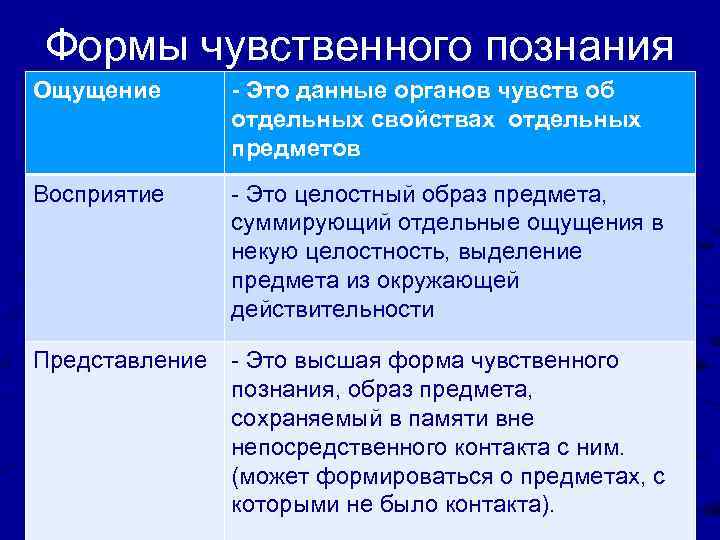 Формы чувственного познания

| Ощущение | - Это данные органов чувств об отдельных свойствах отдельных предметов |
|---|---|
| Восприятие | - Это целостный образ предмета, суммирующий отдельные ощущения в некую целостность, выделение предмета из окружающей действительности |
| Представление | - Это высшая форма чувственного познания, образ предмета, сохраняемый в памяти вне непосредственного контакта с ним. (может формироваться о предметах, с которыми не было контакта). |